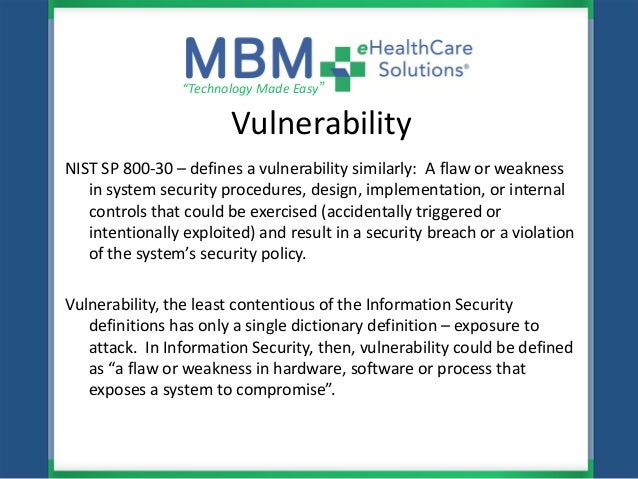 MBM eHealthCare Solutions®
"Technology Made Easy"

Vulnerability

NIST SP 800-30 – defines a vulnerability similarly: A flaw or weakness in system security procedures, design, implementation, or internal controls that could be exercised (accidentally triggered or intentionally exploited) and result in a security breach or a violation of the system's security policy.

Vulnerability, the least contentious of the Information Security definitions has only a single dictionary definition – exposure to attack. In Information Security, then, vulnerability could be defined as "a flaw or weakness in hardware, software or process that exposes a system to compromise".